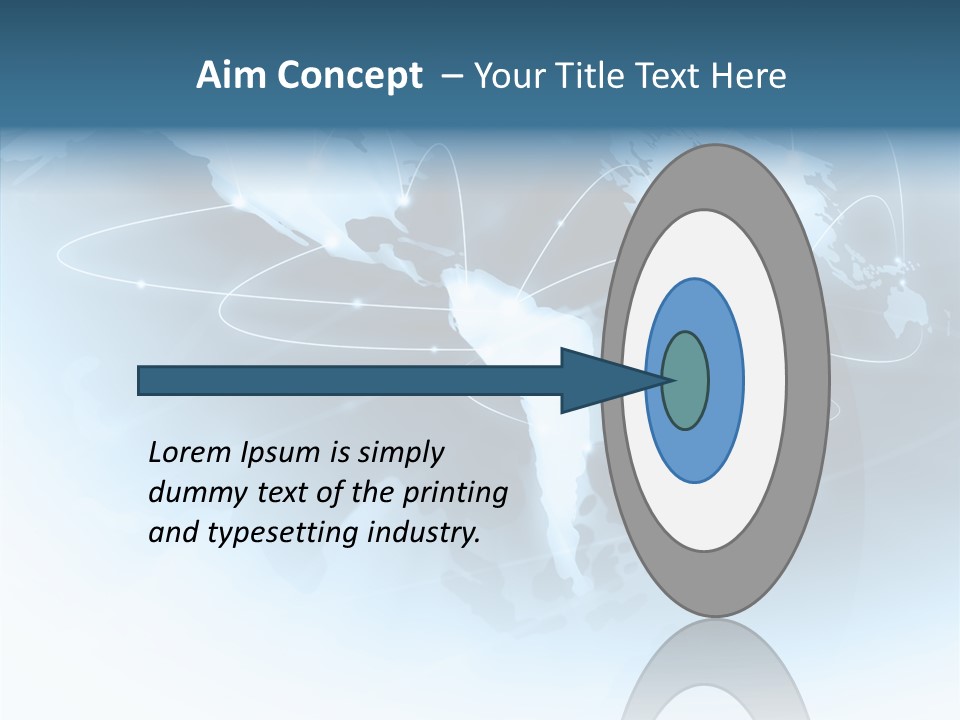 Aim Concept – Your Title Text Here

Lorem Ipsum is simply dummy text of the printing and typesetting industry.